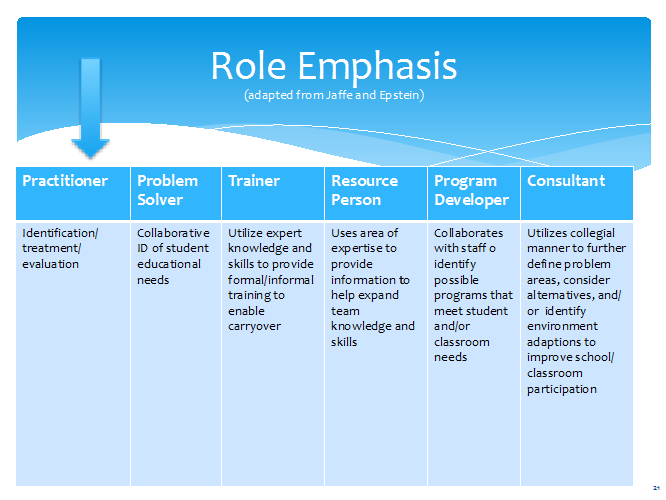 Role Emphasis
(adapted from Jaffe and Epstein)

| Practitioner | Problem Solver | Trainer | Resource Person | Program Developer | Consultant |
|---|---|---|---|---|---|
| Identification/ treatment/ evaluation | Collaborative ID of student educational needs | Utilize expert knowledge and skills to provide formal/informal training to enable carryover | Uses area of expertise to provide information to help expand team knowledge and skills | Collaborates with staff o identify possible programs that meet student and/or classroom needs | Utilizes collegial manner to further define problem areas, consider alternatives, and/ or identify environment adaptions to improve school/ classroom participation |

21